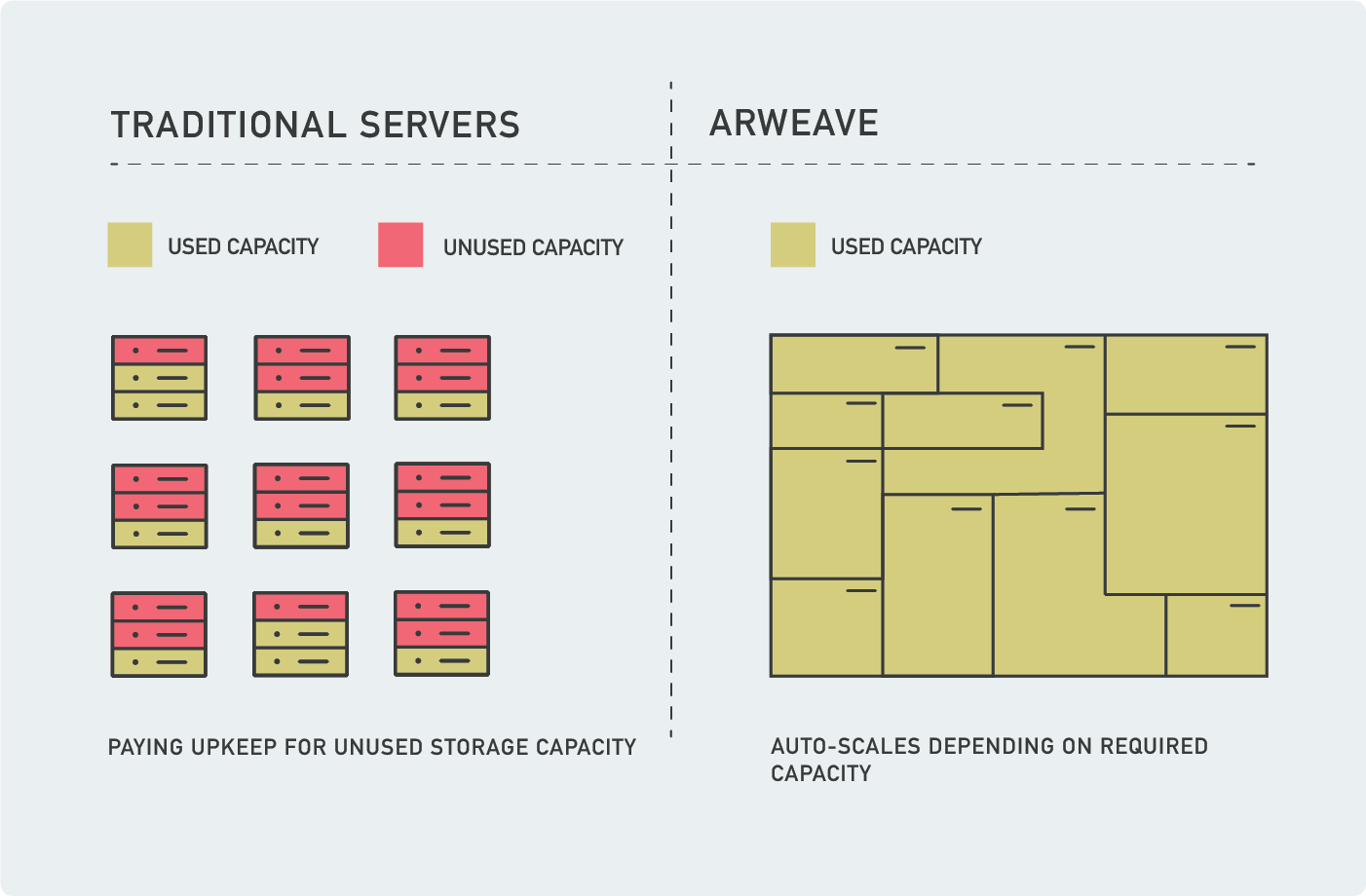 TRADITIONAL SERVERS

USED CAPACITY

UNUSED CAPACITY

PAYING UPKEEP FOR UNUSED STORAGE CAPACITY

ARWEAVE

USED CAPACITY

AUTO-SCALES DEPENDING ON REQUIRED CAPACITY